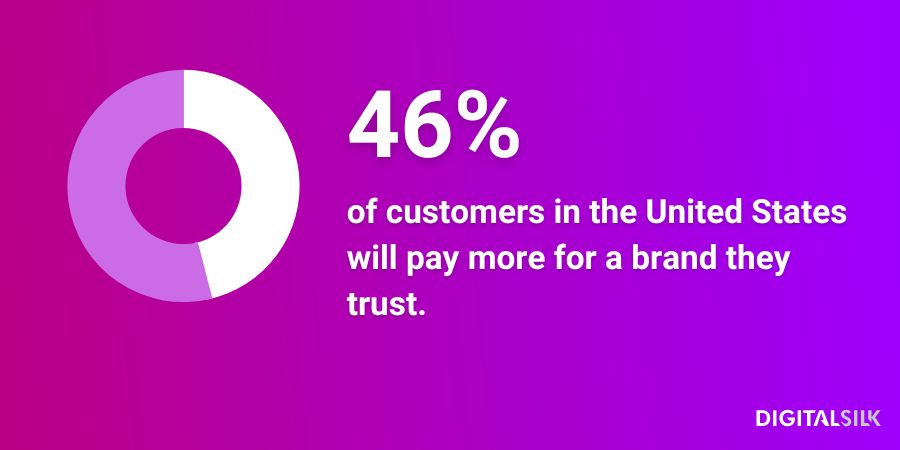 46%

of customers in the United States will pay more for a brand they trust.

DIGITALSILK